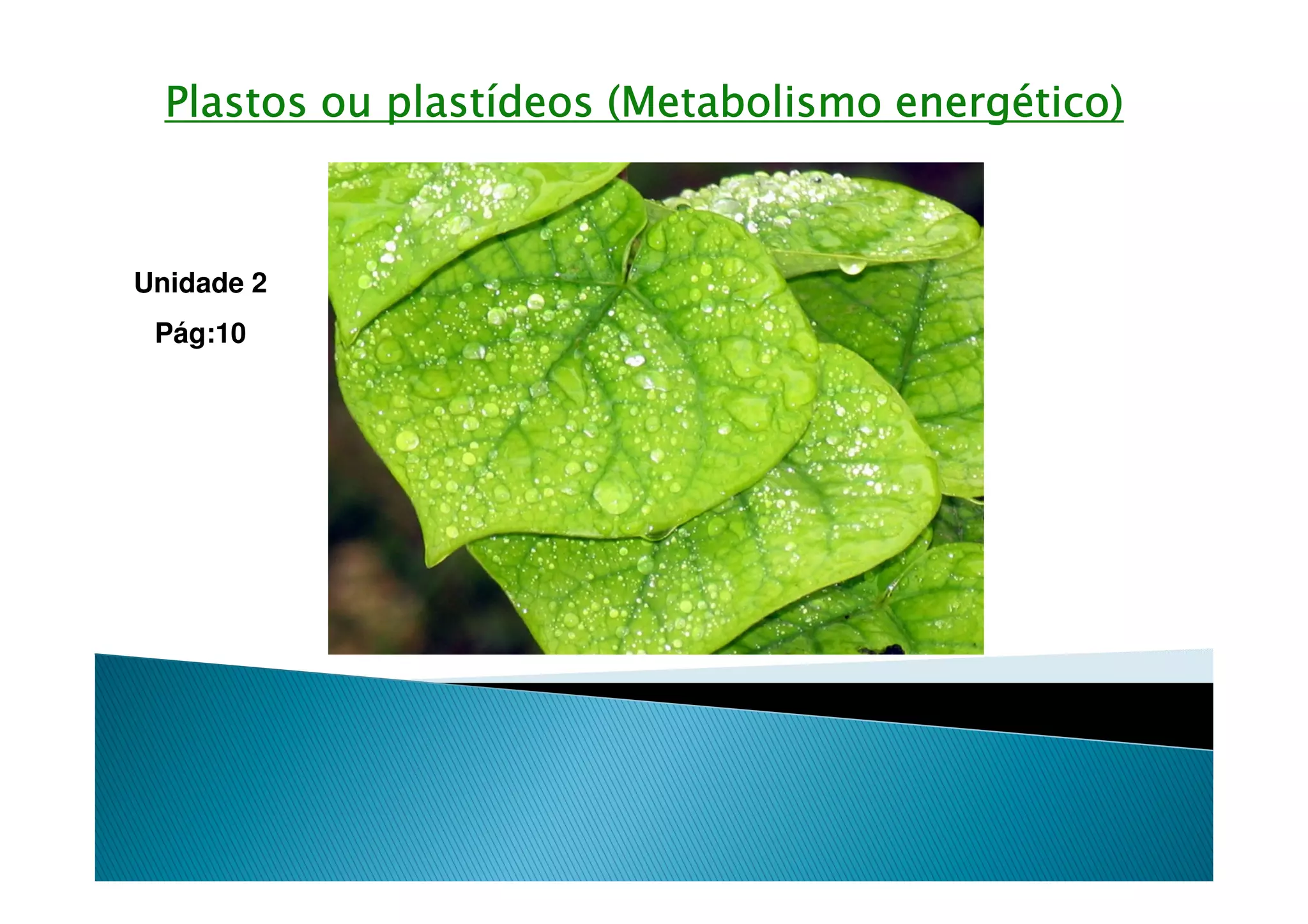 Plastos ou plastídeos (Metabolismo energético)

Unidade 2

Pág:10